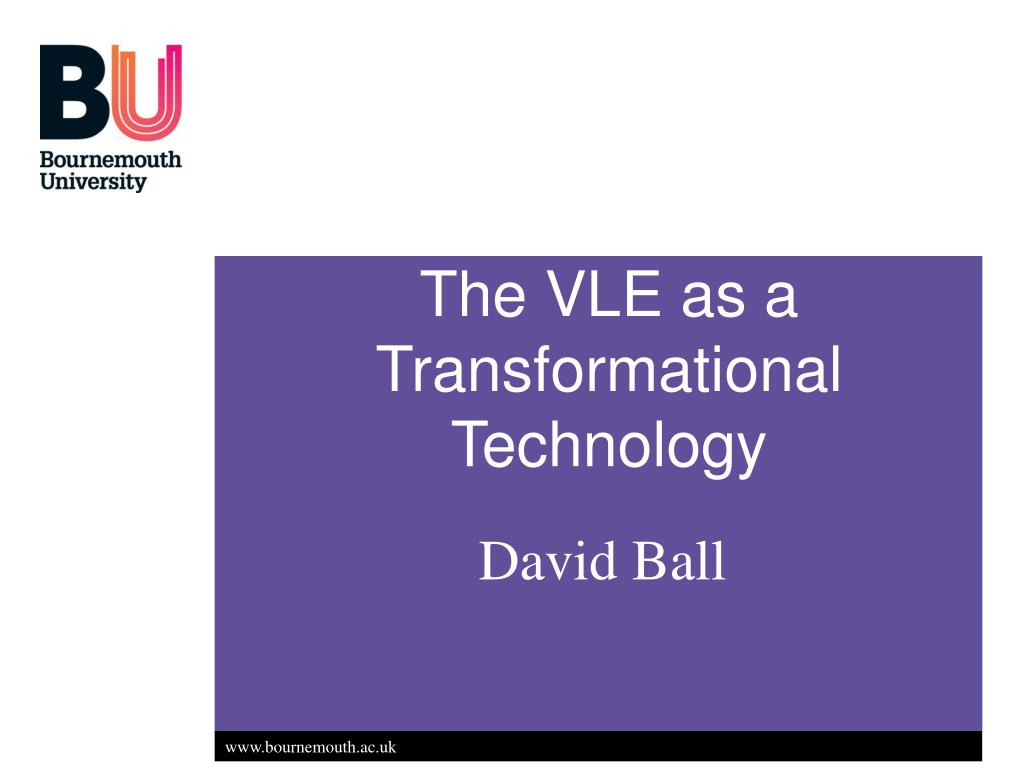 BU
Bournemouth
University

The VLE as a Transformational Technology

David Ball

www.bournemouth.ac.uk